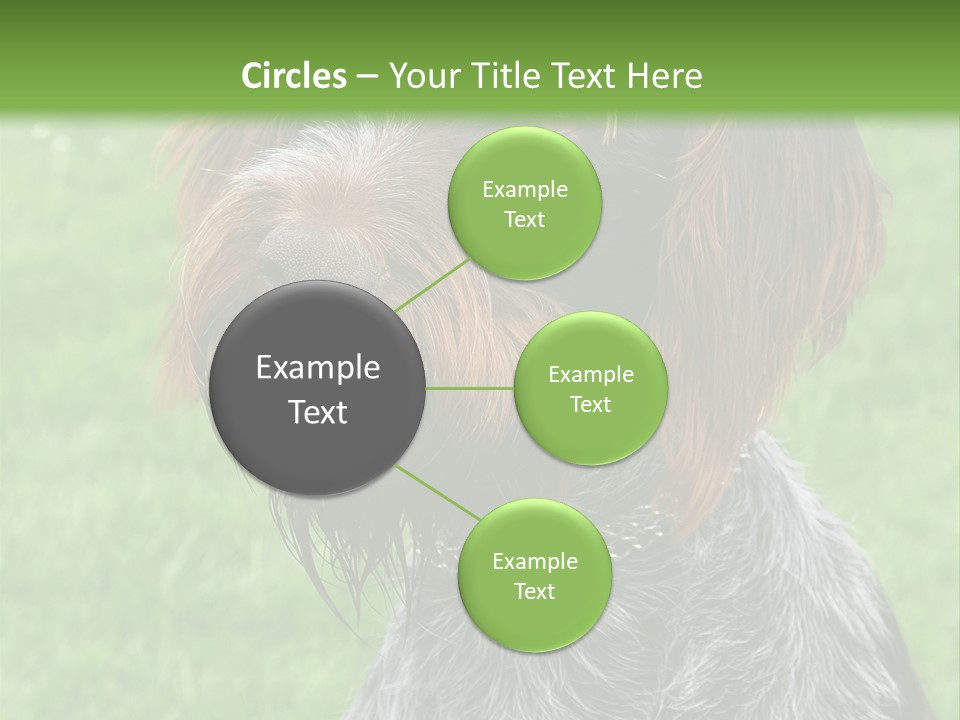 Circles – Your Title Text Here

Example Text

Example Text

Example Text

Example Text